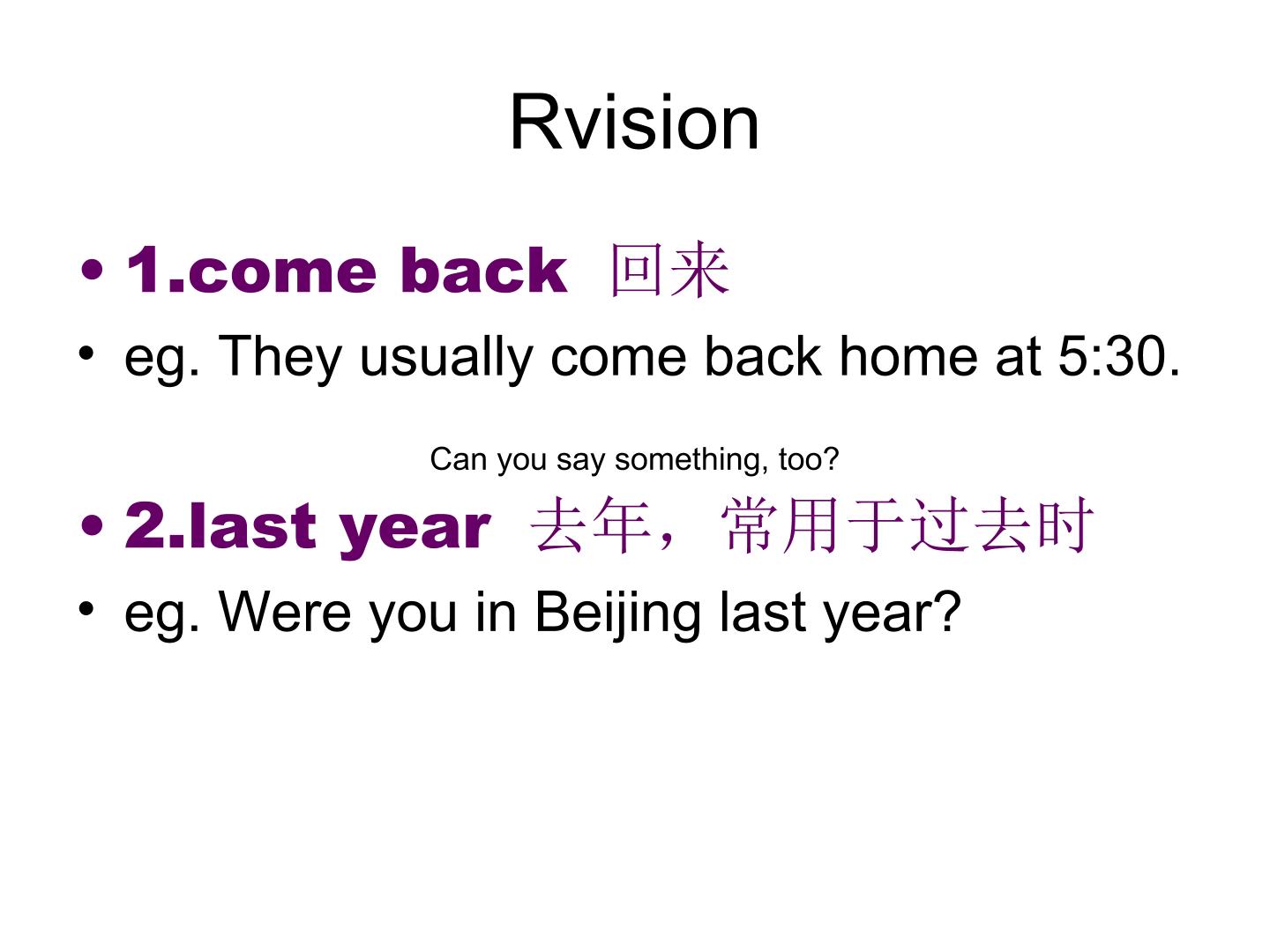 Rvision

• 1.come back 回来
• eg. They usually come back home at 5:30.

Can you say something, too?

• 2.last year 去年，常用于过去时
• eg. Were you in Beijing last year?